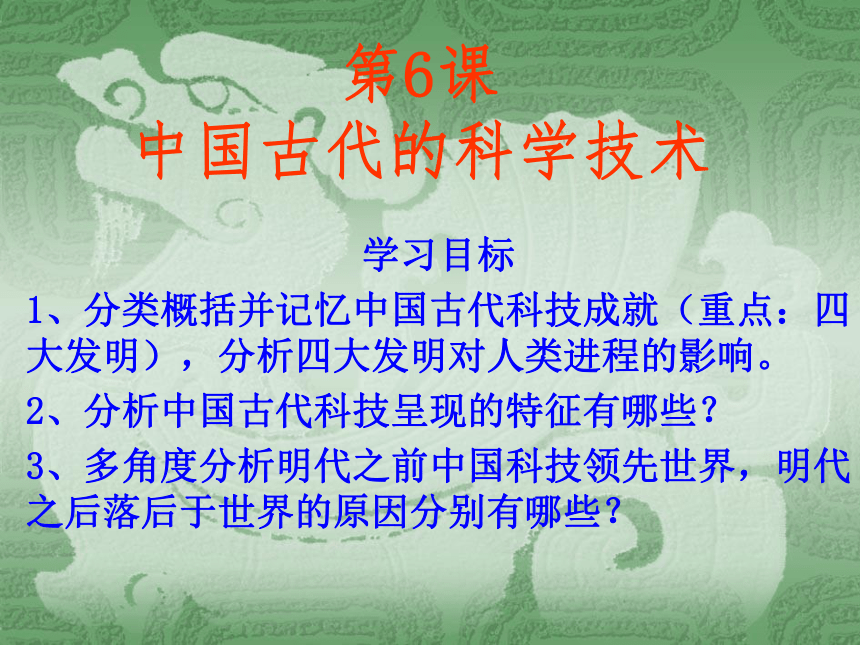 第6课
中国古代的科学技术

学习目标

1、分类概括并记忆中国古代科技成就（重点：四大发明），分析四大发明对人类进程的影响。

2、分析中国古代科技呈现的特征有哪些？

3、多角度分析明代之前中国科技领先世界，明代之后落后于世界的原因分别有哪些？